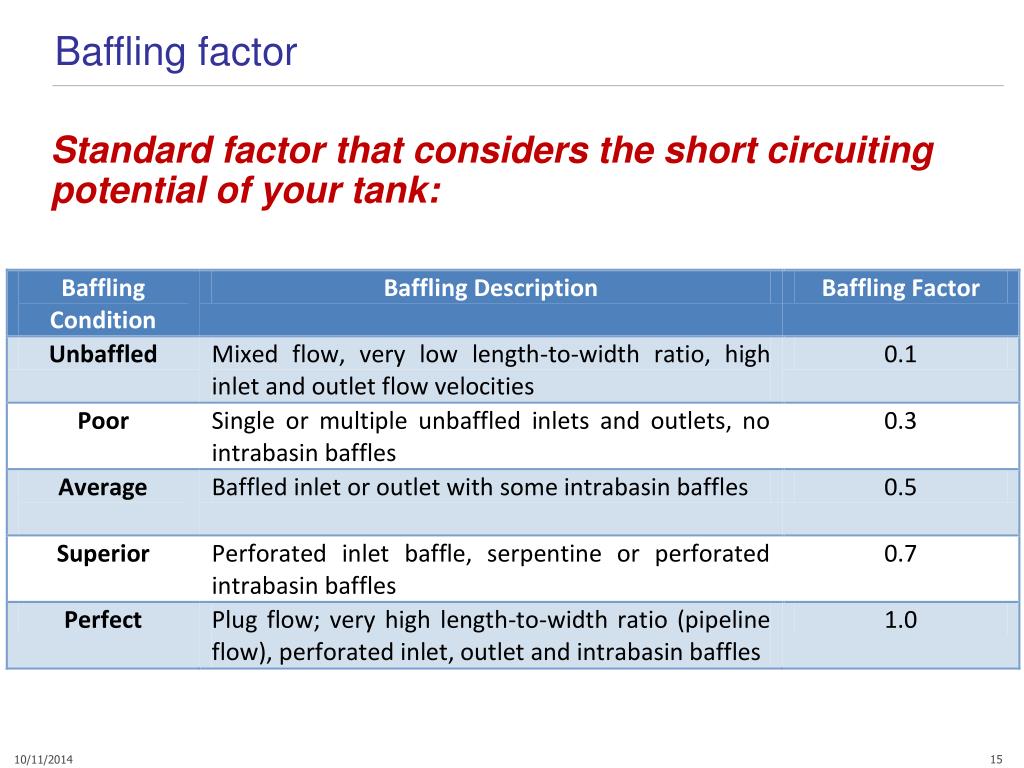 Baffling factor

Standard factor that considers the short circuiting potential of your tank:

| Baffling Condition | Baffling Description | Baffling Factor |
|---|---|---|
| Unbaffled | Mixed flow, very low length-to-width ratio, high inlet and outlet flow velocities | 0.1 |
| Poor | Single or multiple unbaffled inlets and outlets, no intrabasin baffles | 0.3 |
| Average | Baffled inlet or outlet with some intrabasin baffles | 0.5 |
| Superior | Perforated inlet baffle, serpentine or perforated intrabasin baffles | 0.7 |
| Perfect | Plug flow; very high length-to-width ratio (pipeline flow), perforated inlet, outlet and intrabasin baffles | 1.0 |

10/11/2014

15